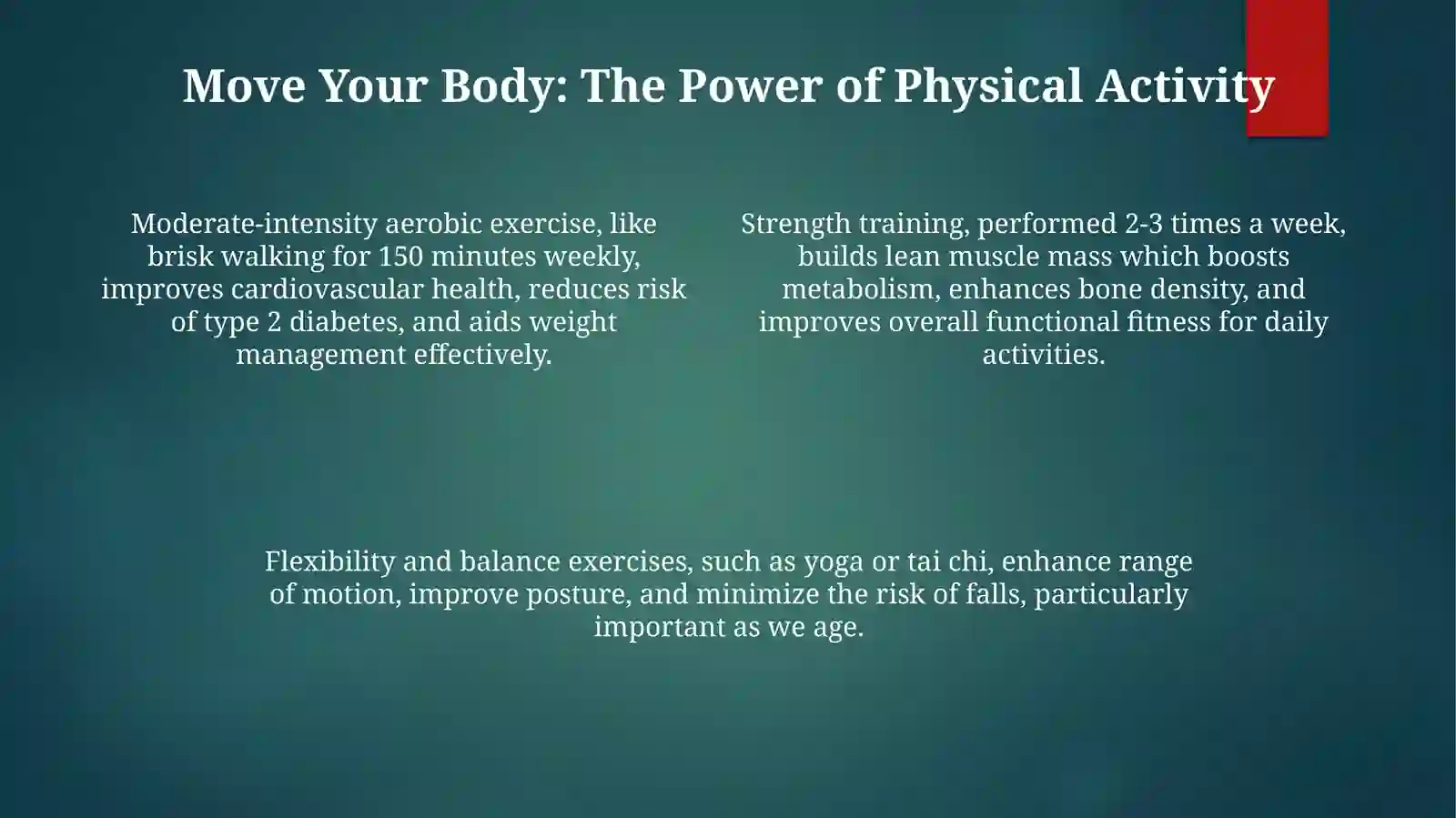 Move Your Body: The Power of Physical Activity

Moderate-intensity aerobic exercise, like brisk walking for 150 minutes weekly, improves cardiovascular health, reduces risk of type 2 diabetes, and aids weight management effectively.

Strength training, performed 2-3 times a week, builds lean muscle mass which boosts metabolism, enhances bone density, and improves overall functional fitness for daily activities.

Flexibility and balance exercises, such as yoga or tai chi, enhance range of motion, improve posture, and minimize the risk of falls, particularly important as we age.